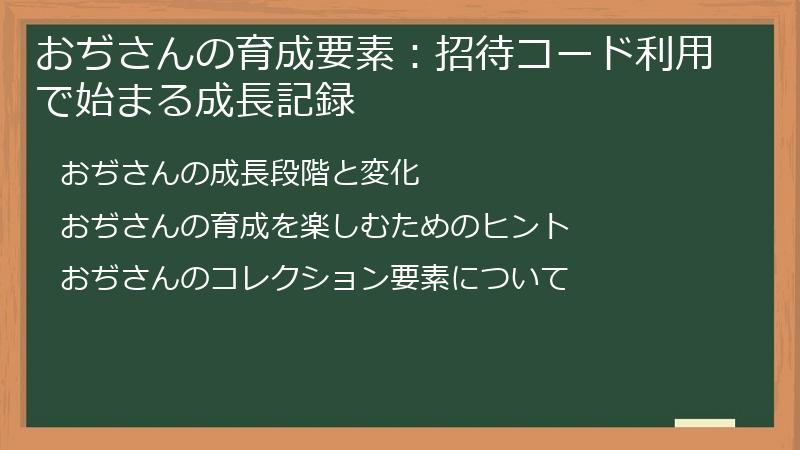 おぢさんの育成要素：招待コード利用で始まる成長記録

おぢさんの成長段階と変化

おぢさんの育成を楽しむためのヒント

おぢさんのコレクション要素について